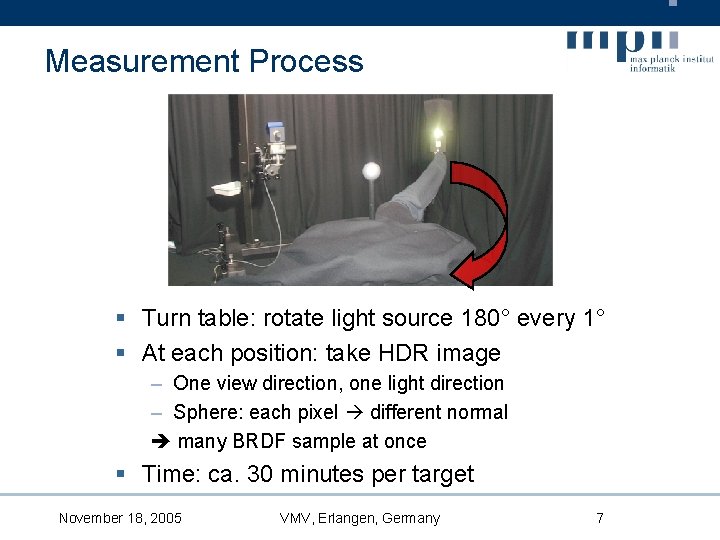 Measurement Process

mpii max planck institut informatik

▪ Turn table: rotate light source 180° every 1°
▪ At each position: take HDR image
– One view direction, one light direction
– Sphere: each pixel → different normal
➔ many BRDF sample at once
▪ Time: ca. 30 minutes per target

November 18, 2005 VMV, Erlangen, Germany 7